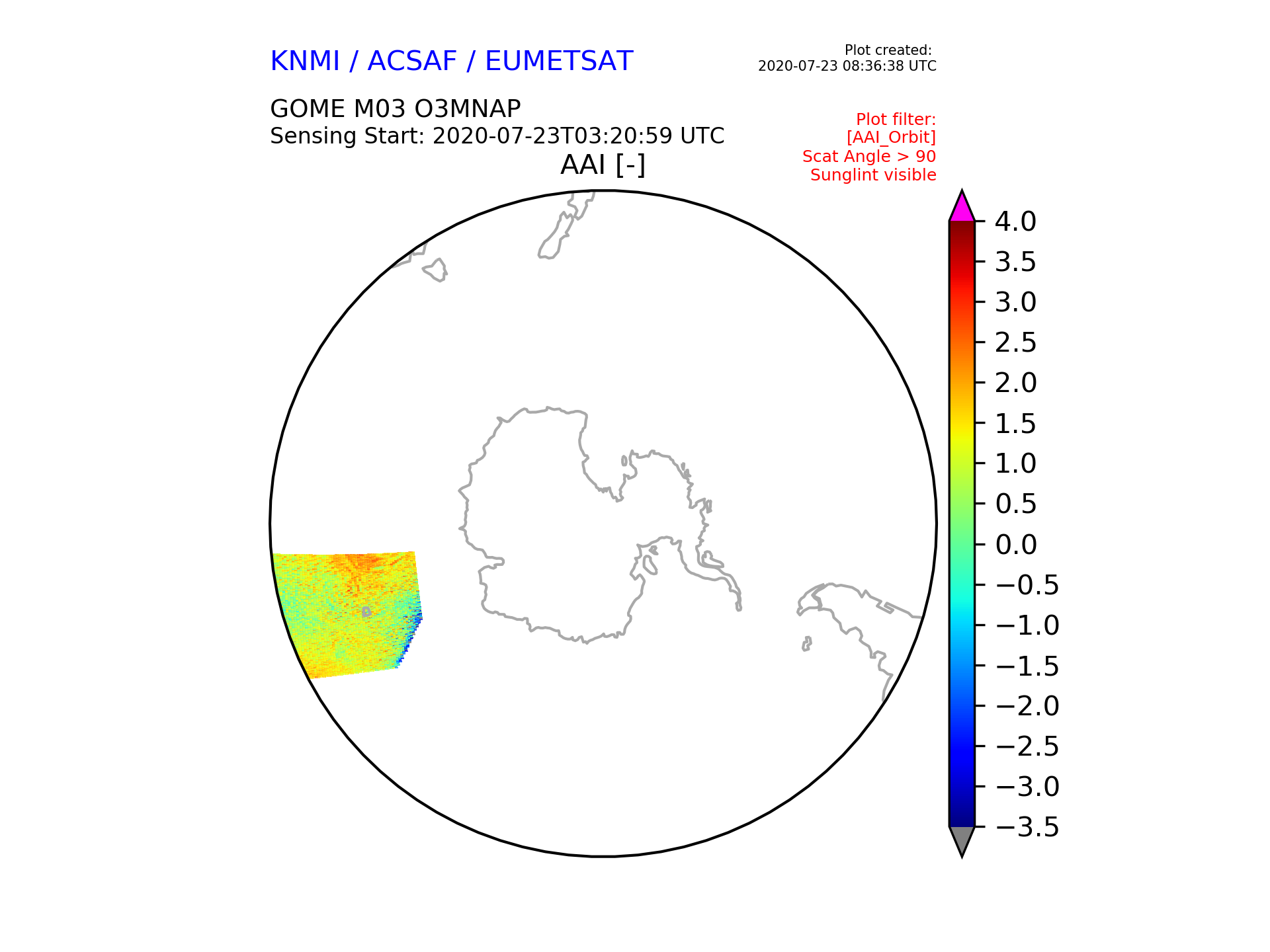 KNMI / ACSAF / EUMETSAT

Plot created:
2020-07-23 08:36:38 UTC

GOME M03 O3MNAP
Sensing Start: 2020-07-23T03:20:59 UTC

Plot filter:
[AAI_Orbit]
Scat Angle > 90
Sunglint visible

AAI [-]

4.0
3.5
3.0
2.5
2.0
1.5
1.0
0.5
0.0
−0.5
−1.0
−1.5
−2.0
−2.5
−3.0
−3.5